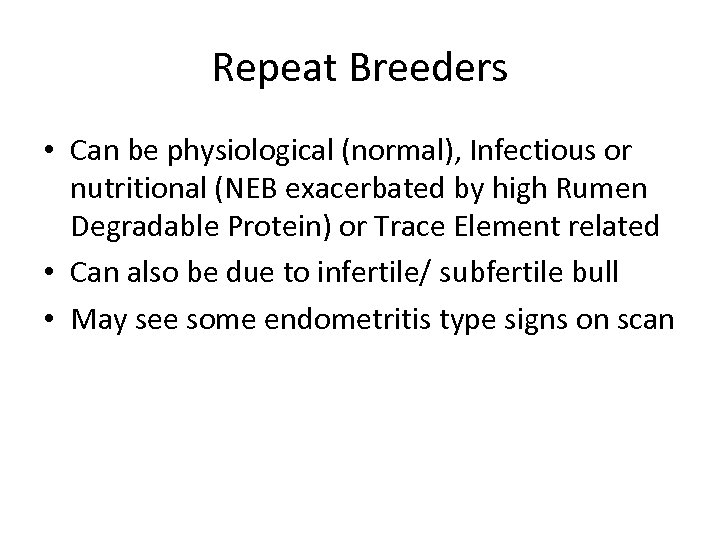 Repeat Breeders

• Can be physiological (normal), Infectious or nutritional (NEB exacerbated by high Rumen Degradable Protein) or Trace Element related
• Can also be due to infertile/ subfertile bull
• May see some endometritis type signs on scan